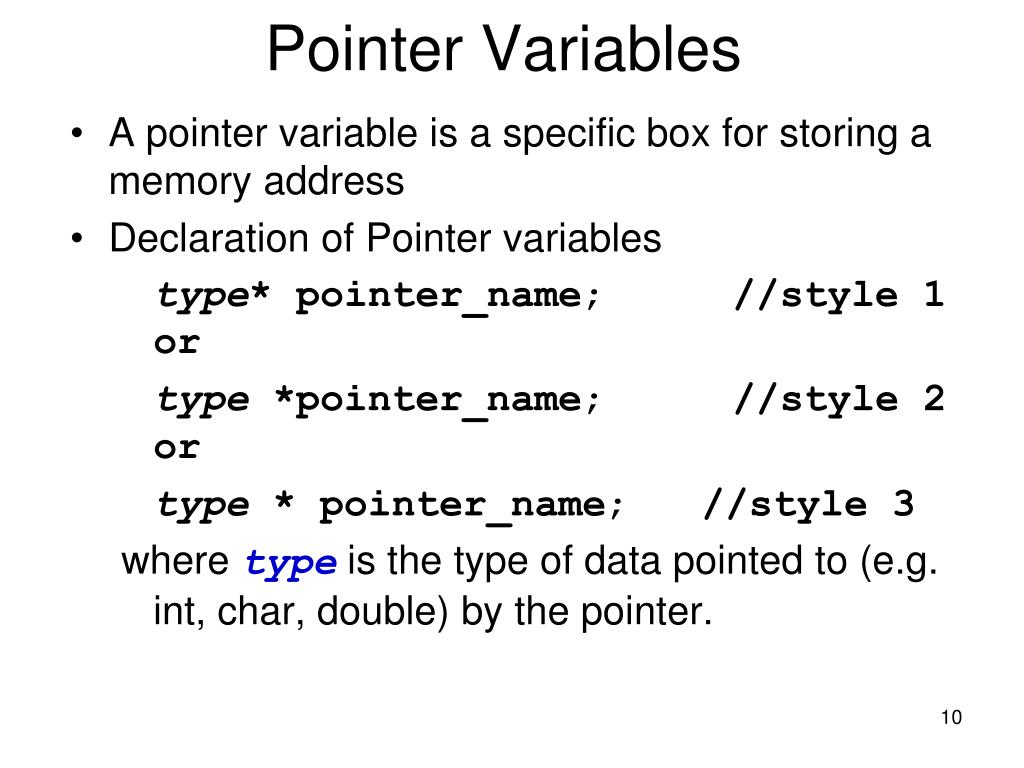 Pointer Variables

• A pointer variable is a specific box for storing a memory address

• Declaration of Pointer variables

type* pointer_name; //style 1

or

type *pointer_name; //style 2

or

type * pointer_name; //style 3

where type is the type of data pointed to (e.g. int, char, double) by the pointer.

10